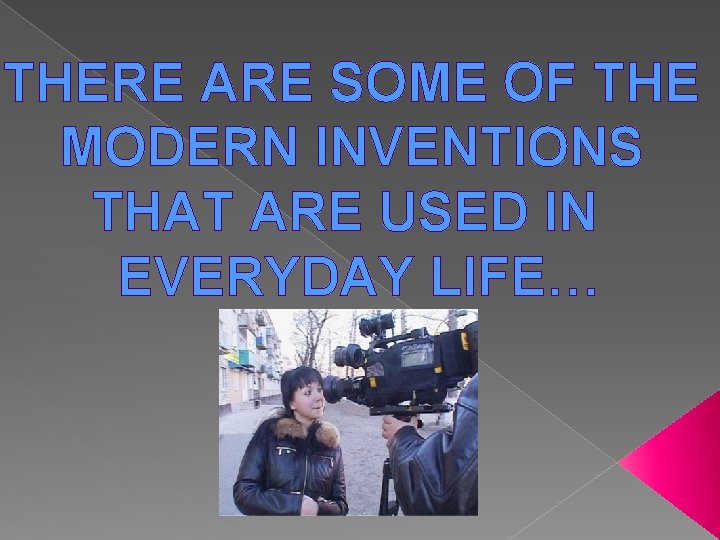 THERE ARE SOME OF THE MODERN INVENTIONS THAT ARE USED IN EVERYDAY LIFE…